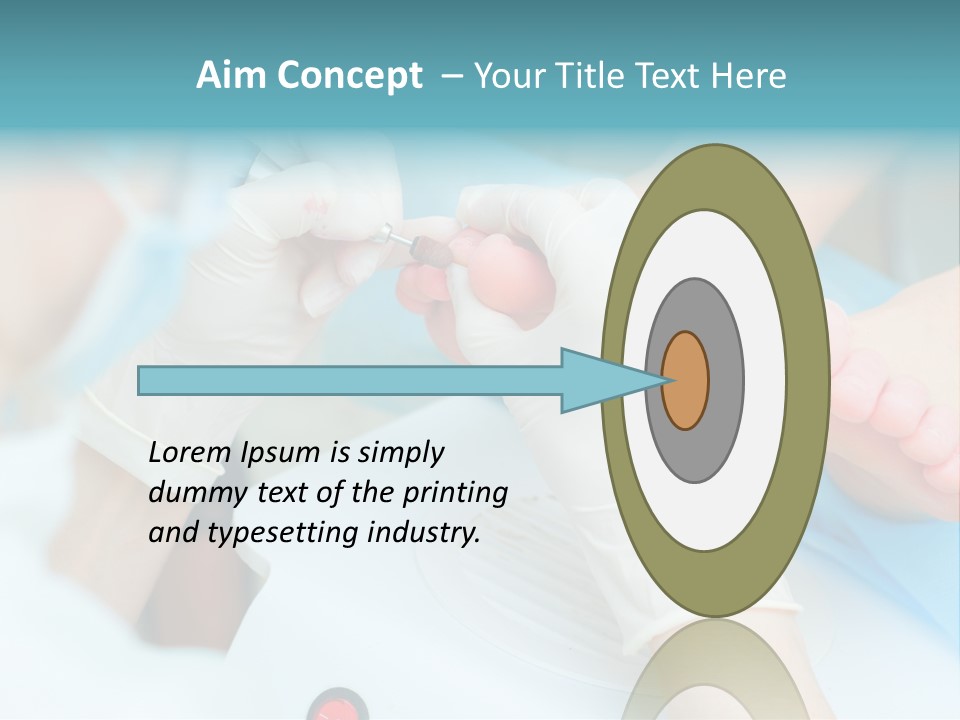 Aim Concept – Your Title Text Here

Lorem Ipsum is simply dummy text of the printing and typesetting industry.